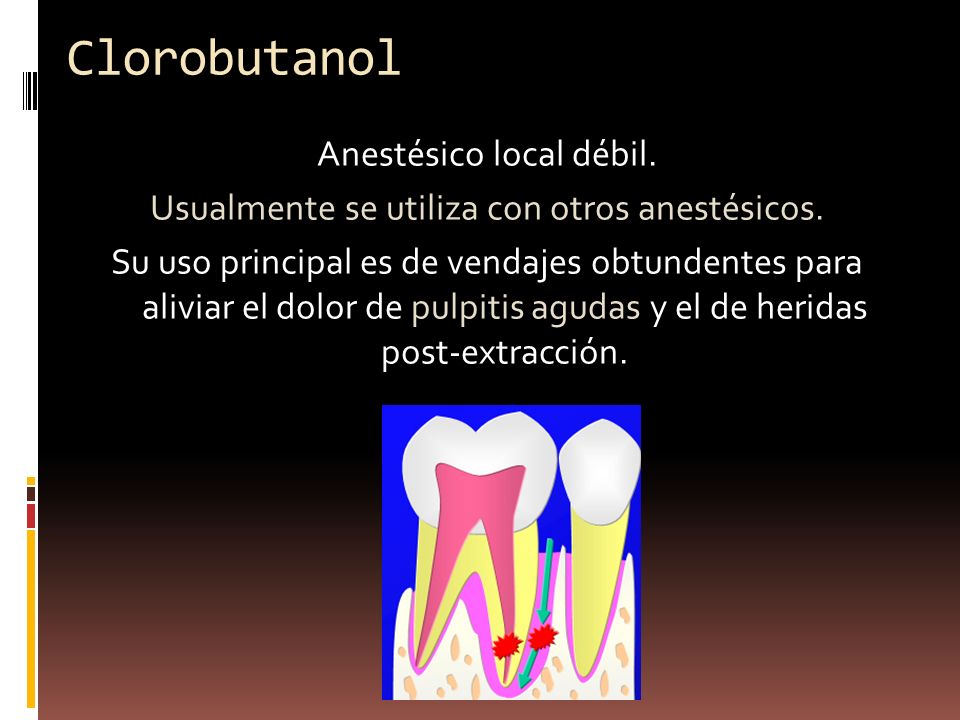 Clorobutanol

Anestésico local débil.

Usualmente se utiliza con otros anestésicos.

Su uso principal es de vendajes obtundentes para aliviar el dolor de pulpitis agudas y el de heridas post-extracción.